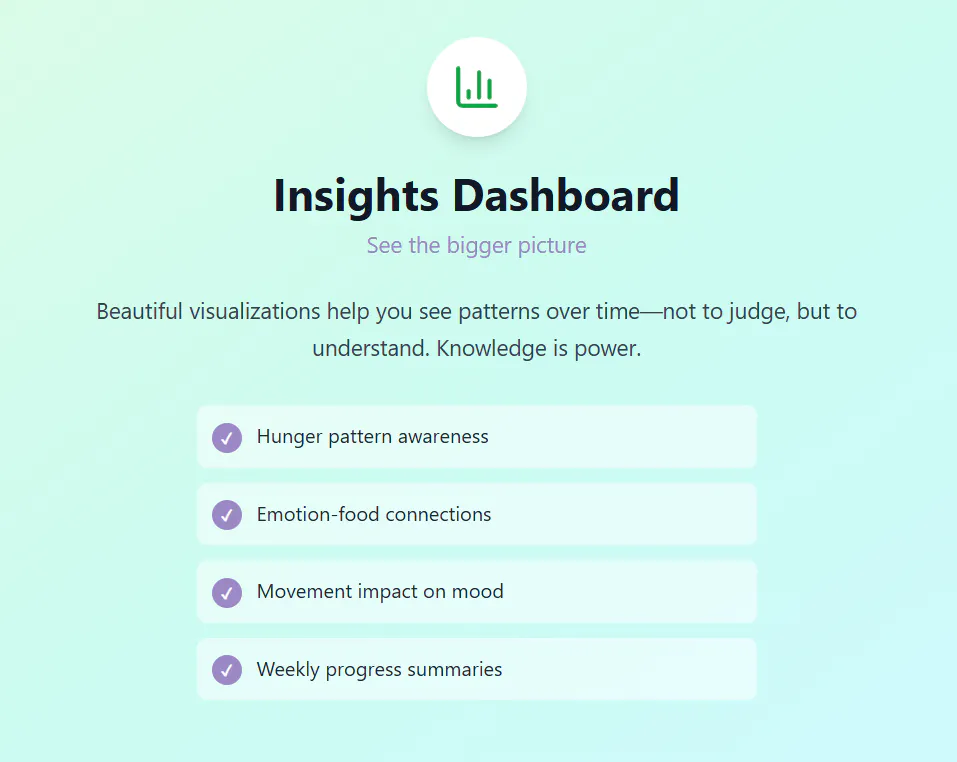 Insights Dashboard

See the bigger picture

Beautiful visualizations help you see patterns over time—not to judge, but to understand. Knowledge is power.

Hunger pattern awareness

Emotion-food connections

Movement impact on mood

Weekly progress summaries